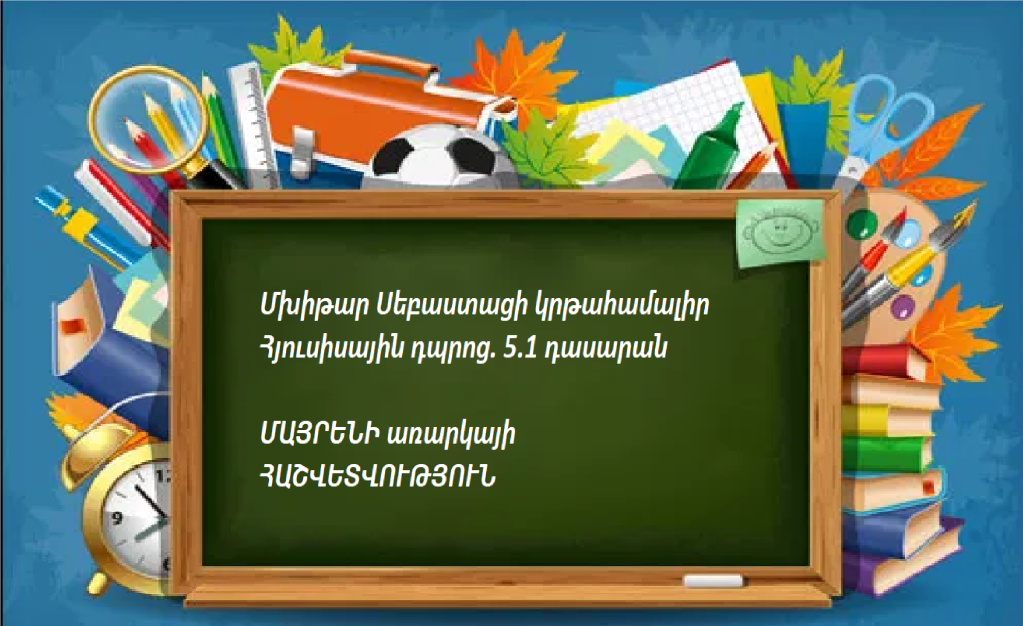 Մխիթար Սեբաստացի կրթահամալիր
Հյուսիսային դպրոց. 5.1 դասարան

ՄԱՅՐԵՆԻ առարկայի
ՀԱՇՎԵՏՎՈՒԹՅՈՒՆ